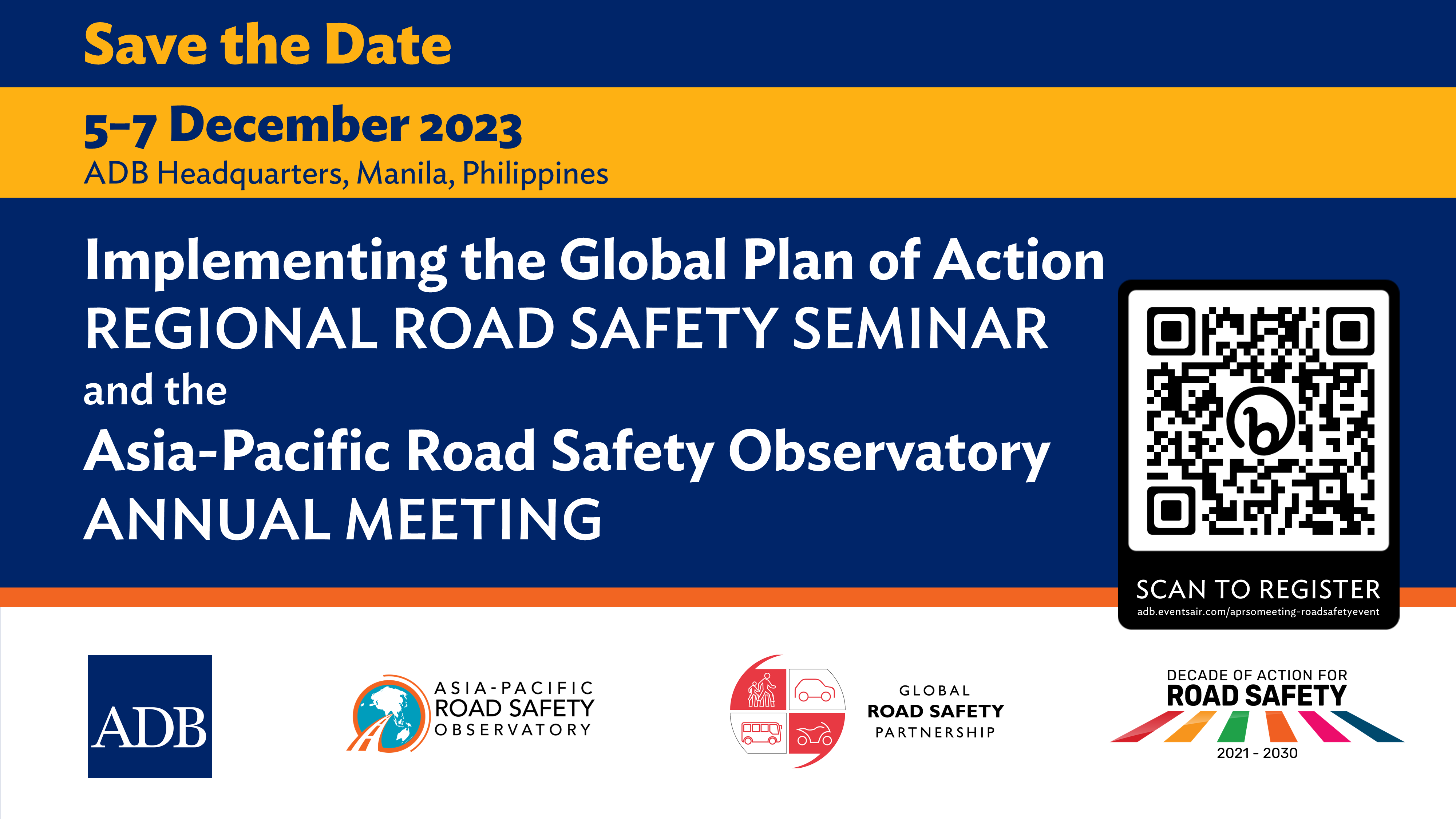 Save the Date

5-7 December 2023
ADB Headquarters, Manila, Philippines

Implementing the Global Plan of Action
REGIONAL ROAD SAFETY SEMINAR
and the
Asia-Pacific Road Safety Observatory
ANNUAL MEETING

SCAN TO REGISTER
adb.eventsair.com/aprsomeeting-roadsafetyevent

ADB

ASIA-PACIFIC
ROAD SAFETY
OBSERVATORY

GLOBAL
ROAD SAFETY
PARTNERSHIP

DECADE OF ACTION FOR
ROAD SAFETY
2021 - 2030